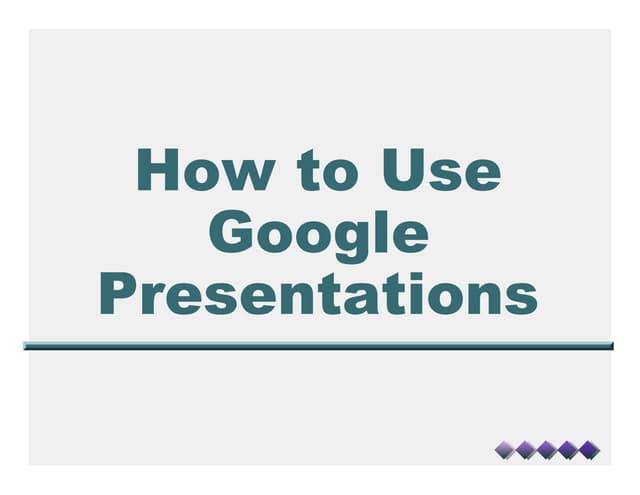 How to Use Google Presentations